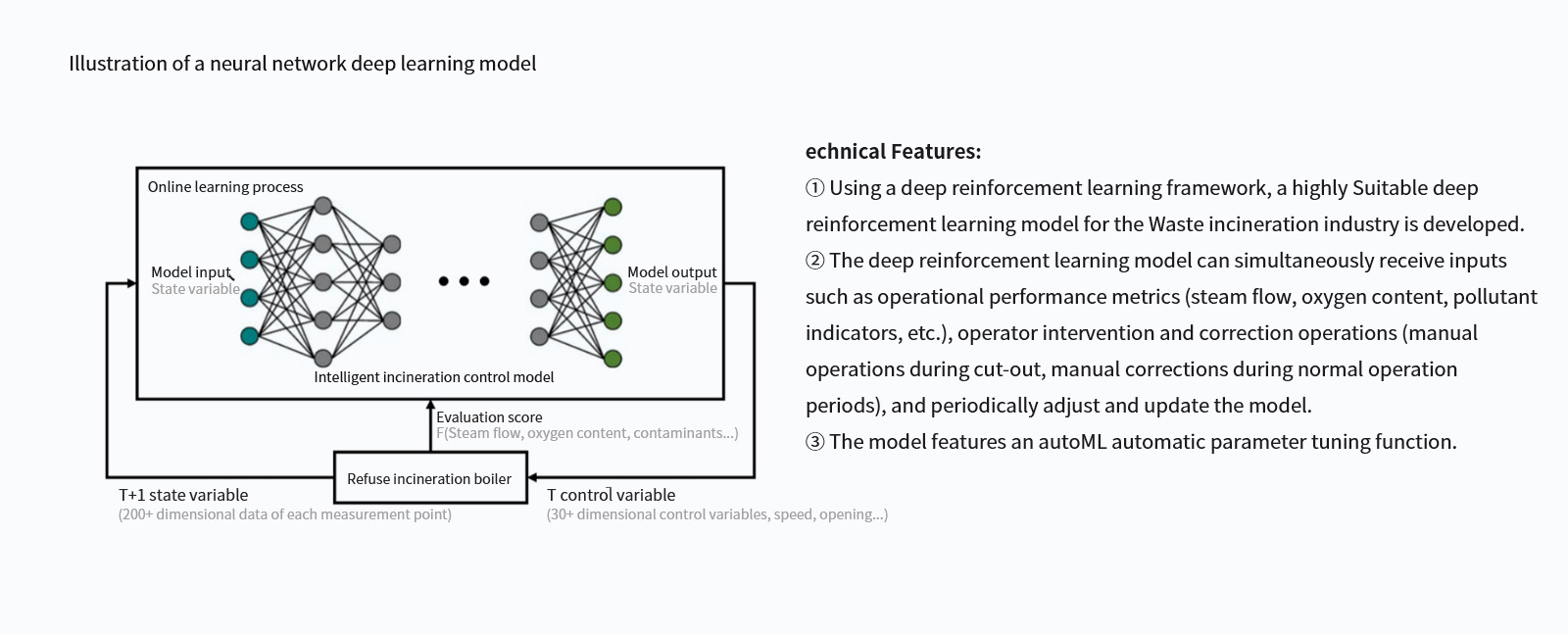 Illustration of a neural network deep learning model

Online learning process

Model input
State variable

Model output
State variable

Intelligent incineration control model

Evaluation score
F(Steam flow, oxygen content, contaminants...)

Refuse incineration boiler

T+1 state variable
(200+ dimensional data of each measurement point)

T control variable
(30+ dimensional control variables, speed, opening...)

echnical Features:
① Using a deep reinforcement learning framework, a highly Suitable deep reinforcement learning model for the Waste incineration industry is developed.
② The deep reinforcement learning model can simultaneously receive inputs such as operational performance metrics (steam flow, oxygen content, pollutant indicators, etc.), operator intervention and correction operations (manual operations during cut-out, manual corrections during normal operation periods), and periodically adjust and update the model.
③ The model features an autoML automatic parameter tuning function.